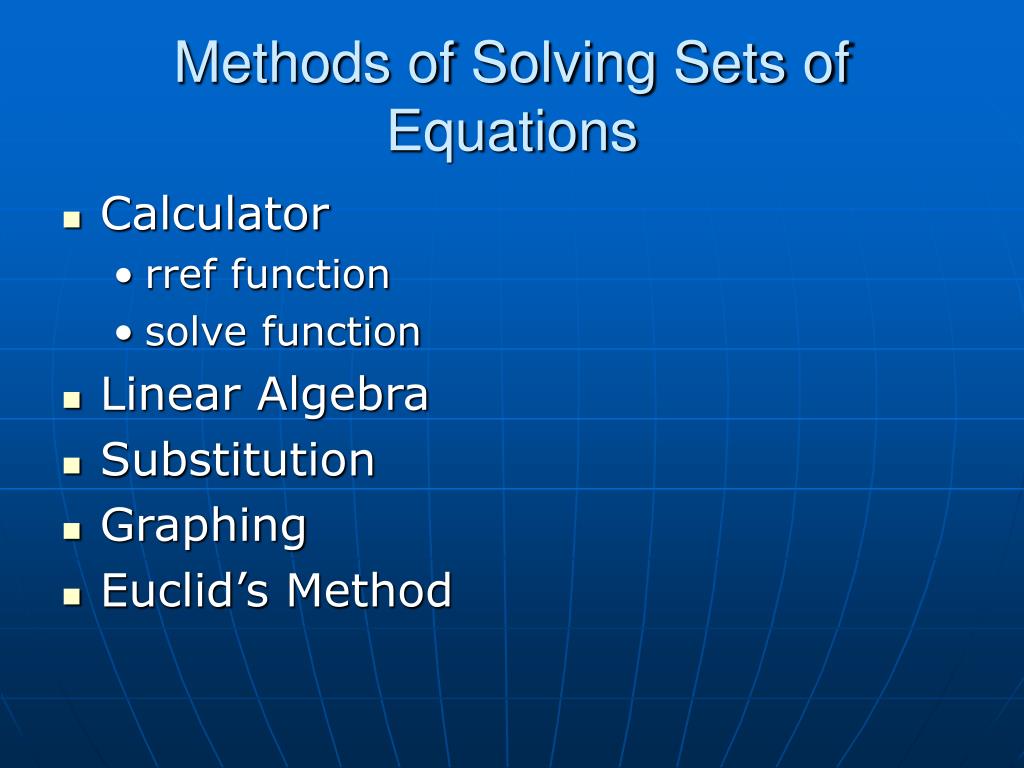 Methods of Solving Sets of Equations

- Calculator
  - rref function
  - solve function
- Linear Algebra
- Substitution
- Graphing
- Euclid’s Method